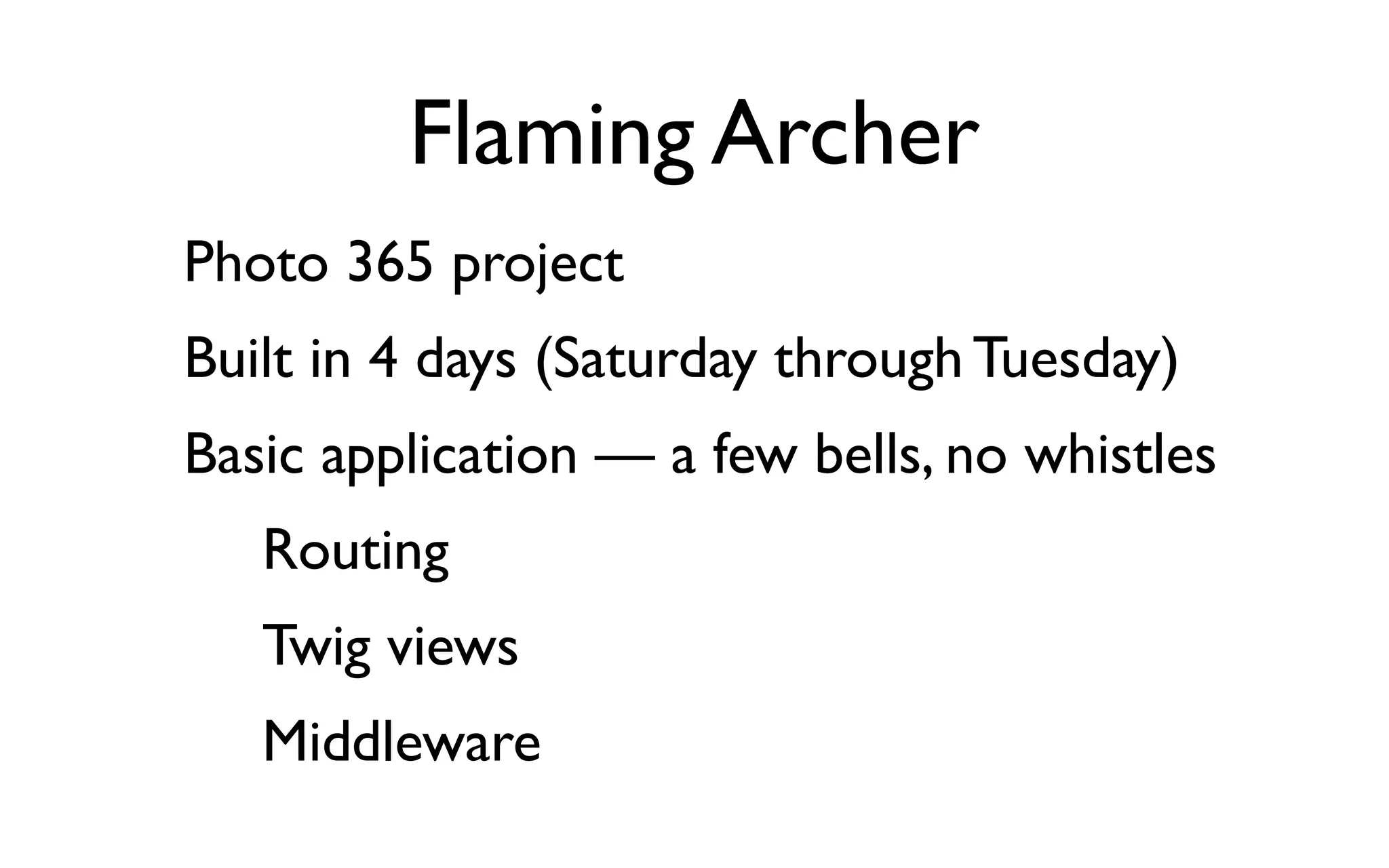 Flaming Archer

Photo 365 project

Built in 4 days (Saturday through Tuesday)

Basic application — a few bells, no whistles

Routing

Twig views

Middleware